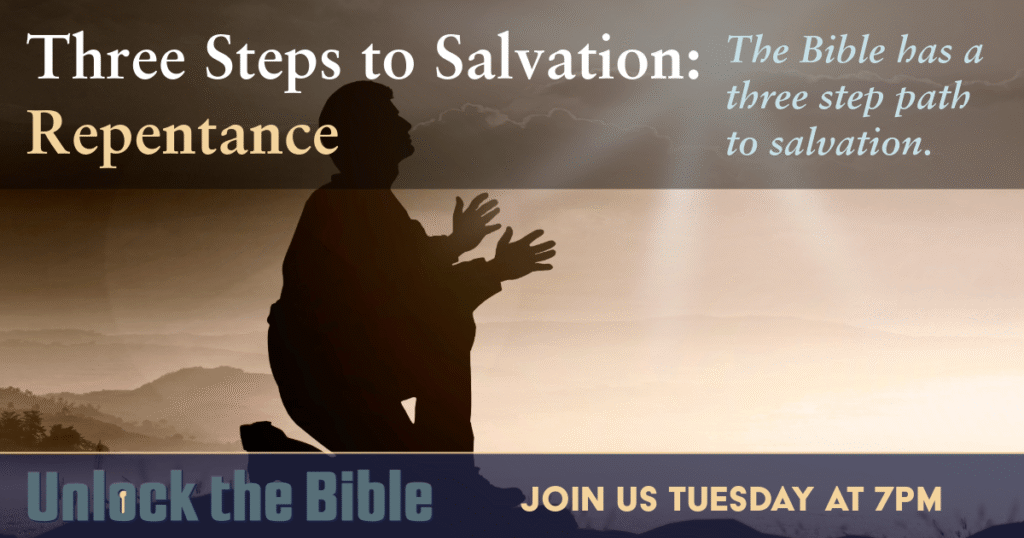 Three Steps to Salvation:
Repentance

The Bible has a three step path to salvation.

Unlock the Bible

JOIN US TUESDAY AT 7PM